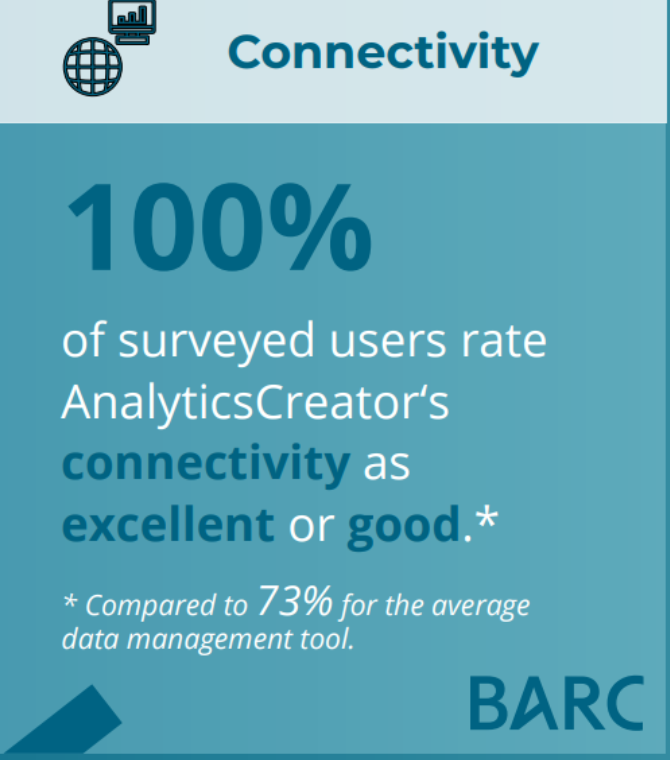 Connectivity

100%

of surveyed users rate AnalyticsCreator‘s connectivity as excellent or good.*

* Compared to 73% for the average data management tool.

BARC